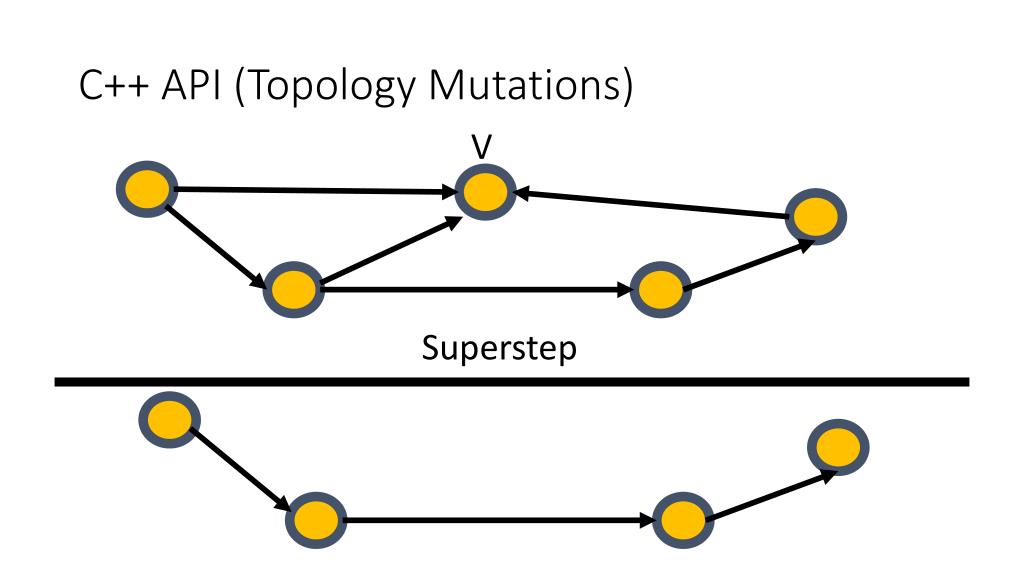 C++ API (Topology Mutations)

V

Superstep